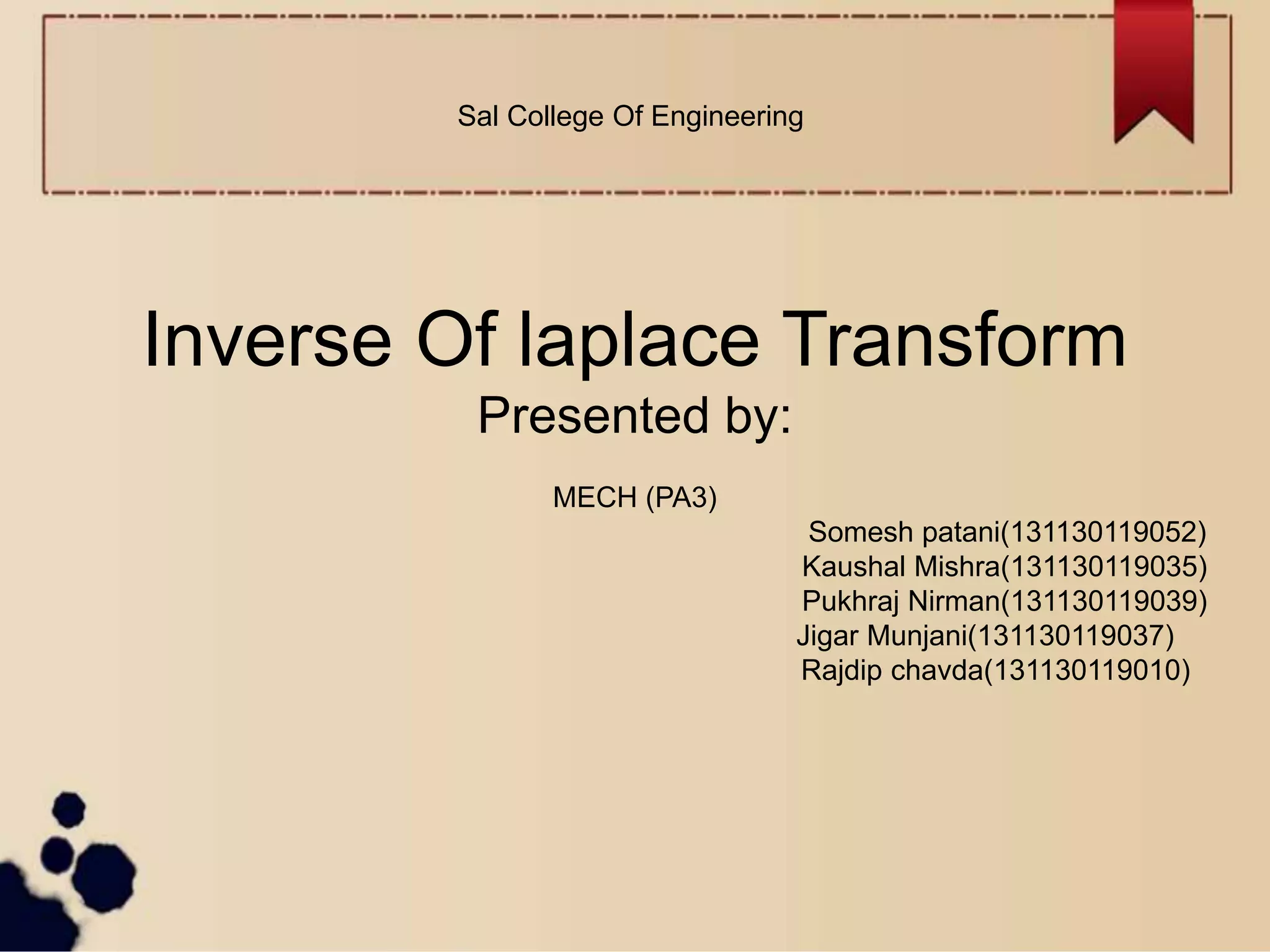 Sal College Of Engineering

Inverse Of laplace Transform
Presented by:

MECH (PA3)

Somesh patani(131130119052)
Kaushal Mishra(131130119035)
Pukhraj Nirman(131130119039)
Jigar Munjani(131130119037)
Rajdip chavda(131130119010)